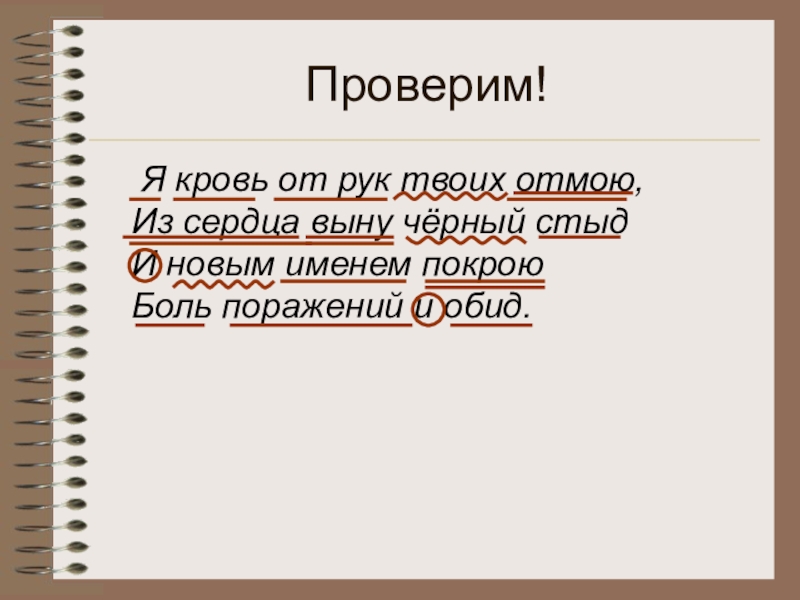 Проверим!

Я кровь от рук твоих отмою,
Из сердца выну чёрный стыд
И новым именем покрою
Боль поражений и обид.